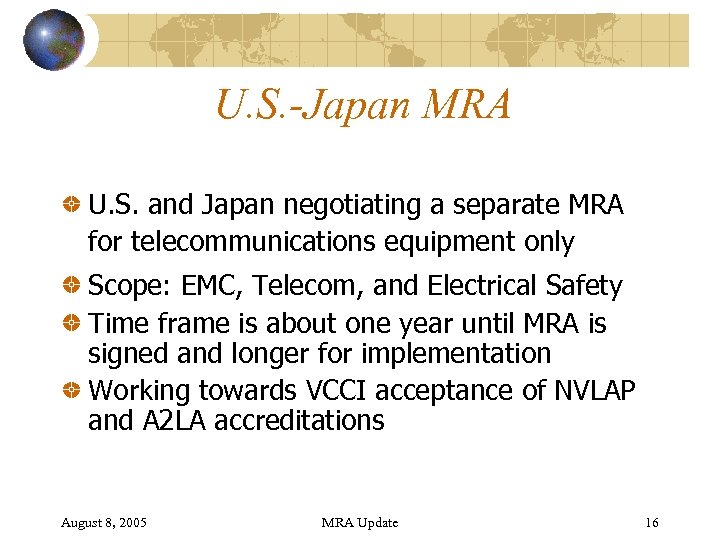 U.S.-Japan MRA

U.S. and Japan negotiating a separate MRA for telecommunications equipment only

Scope: EMC, Telecom, and Electrical Safety

Time frame is about one year until MRA is signed and longer for implementation

Working towards VCCI acceptance of NVLAP and A2LA accreditations

August 8, 2005

MRA Update

16